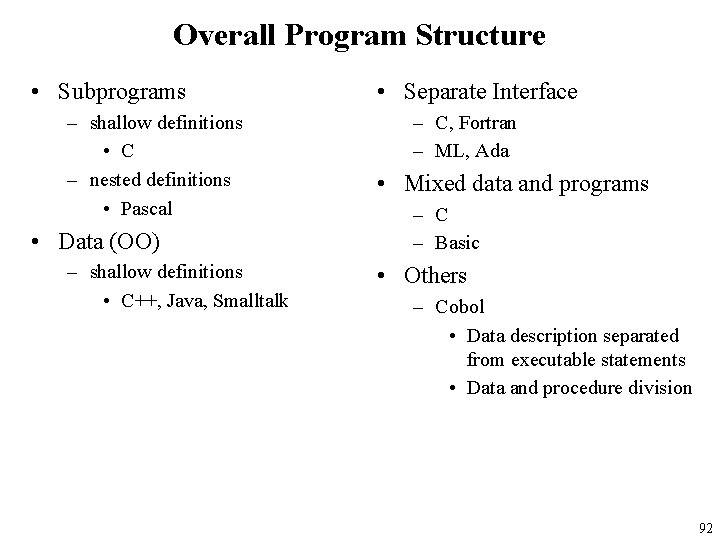 Overall Program Structure

• Subprograms
– shallow definitions
• C
– nested definitions
• Pascal
• Data (OO)
– shallow definitions
• C++, Java, Smalltalk

• Separate Interface
– C, Fortran
– ML, Ada
• Mixed data and programs
– C
– Basic
• Others
– Cobol
• Data description separated from executable statements
• Data and procedure division

92